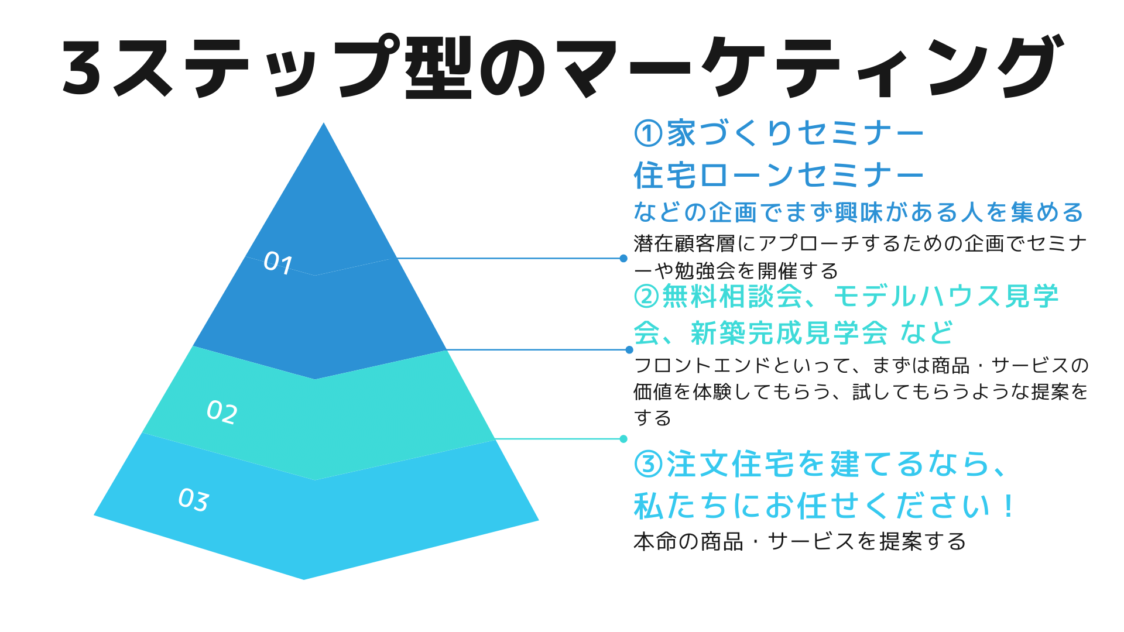 3ステップ型のマーケティング

01

02

03

①家づくりセミナー
住宅ローンセミナー
などの企画でまず興味がある人を集める

潜在顧客層にアプローチするための企画でセミナーや勉強会を開催する

②無料相談会、モデルハウス見学会、新築完成見学会 など

フロントエンドといって、まずは商品・サービスの価値を体験してもらう、試してもらうような提案をする

③注文住宅を建てるなら、
私たちにお任せください！

本命の商品・サービスを提案する